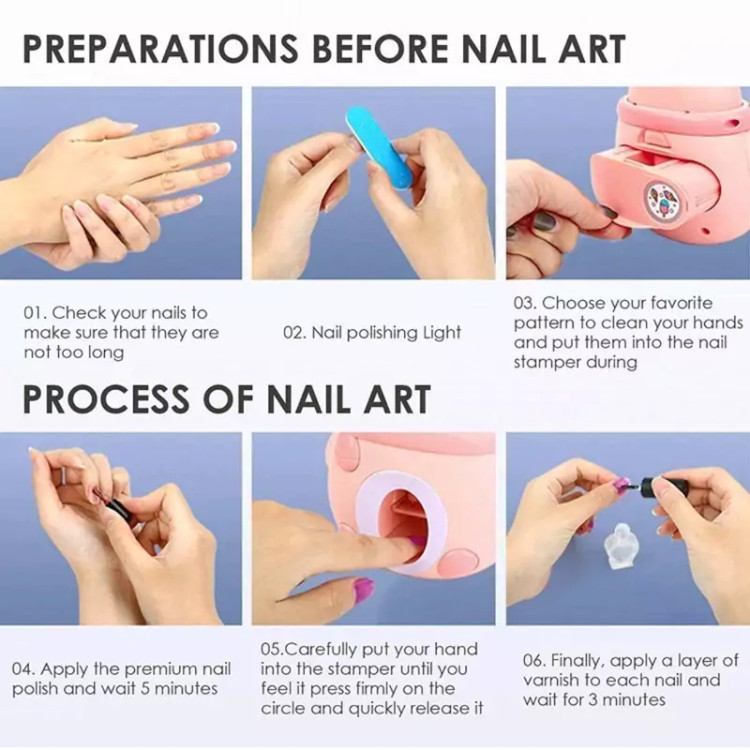 PREPARATIONS BEFORE NAIL ART

01. Check your nails to make sure that they are not too long

02. Nail polishing Light

03. Choose your favorite pattern to clean your hands and put them into the nail stamper during

PROCESS OF NAIL ART

04. Apply the premium nail polish and wait 5 minutes

05.Carefully put your hand into the stamper until you feel it press firmly on the circle and quickly release it

06. Finally, apply a layer of varnish to each nail and wait for 3 minutes